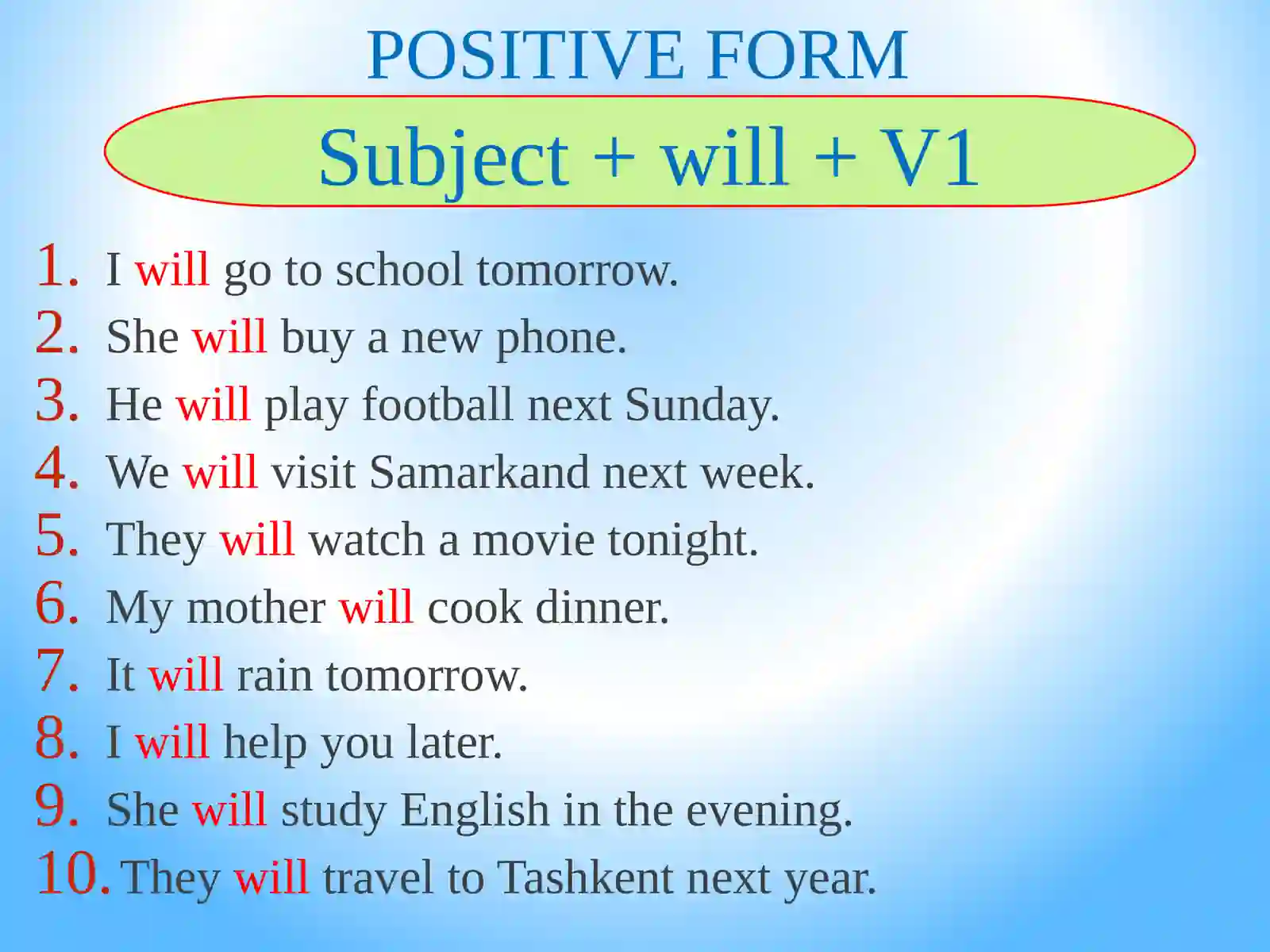 POSITIVE FORM

Subject + will + V1

1. I will go to school tomorrow.
2. She will buy a new phone.
3. He will play football next Sunday.
4. We will visit Samarkand next week.
5. They will watch a movie tonight.
6. My mother will cook dinner.
7. It will rain tomorrow.
8. I will help you later.
9. She will study English in the evening.
10. They will travel to Tashkent next year.